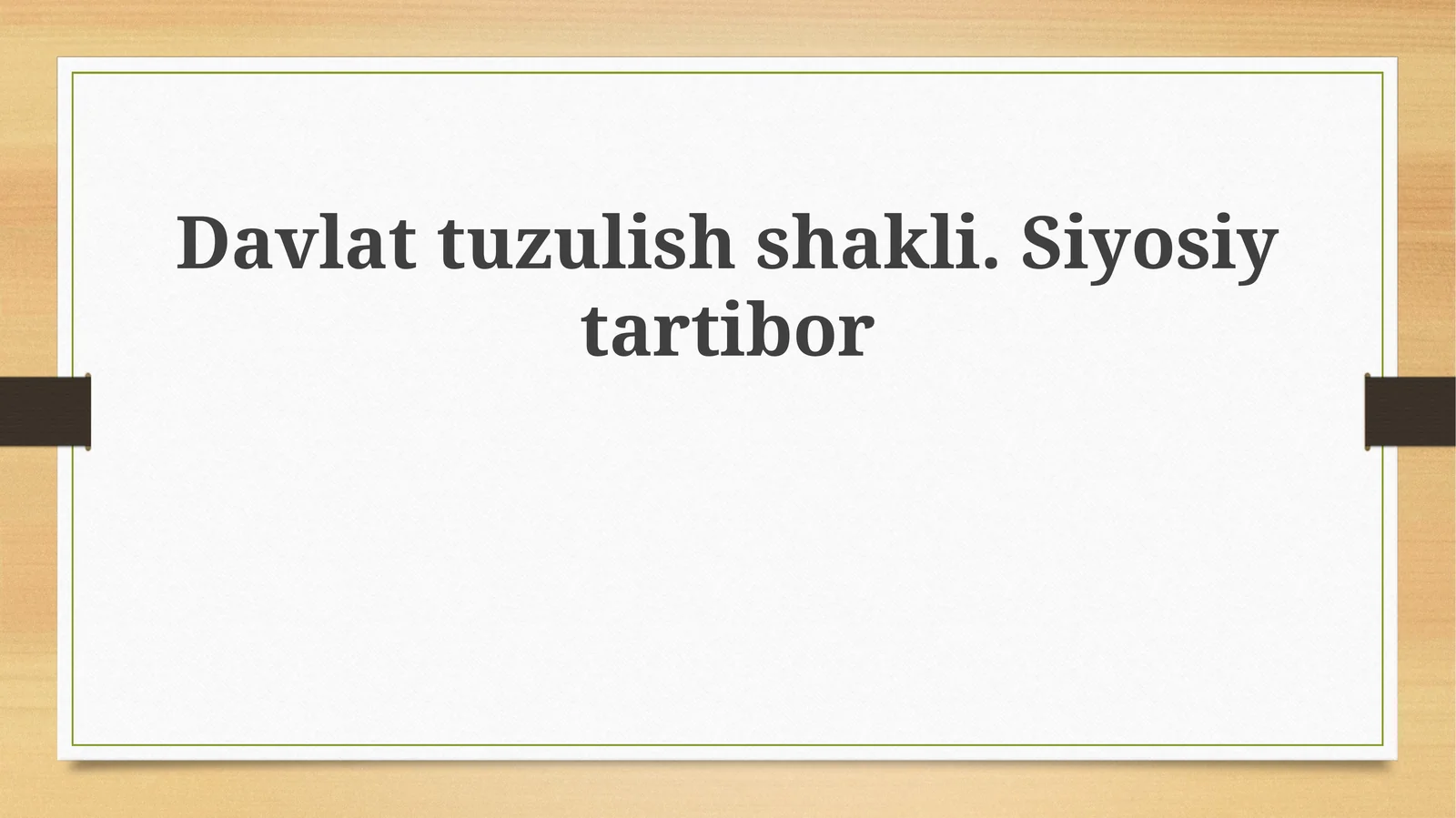 Davlat tuzulish shakli. Siyosiy tartibor